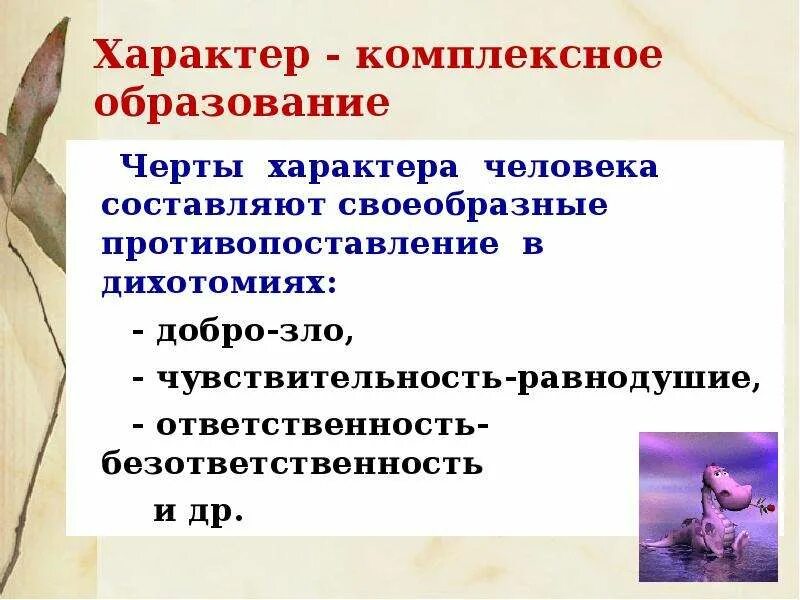 Характер - комплексное образование

Черты характера человека составляют своеобразные противопоставление в дихотомиях:

- добро-зло,

- чувствительность-равнодушие,

- ответственность-безответственность

и др.